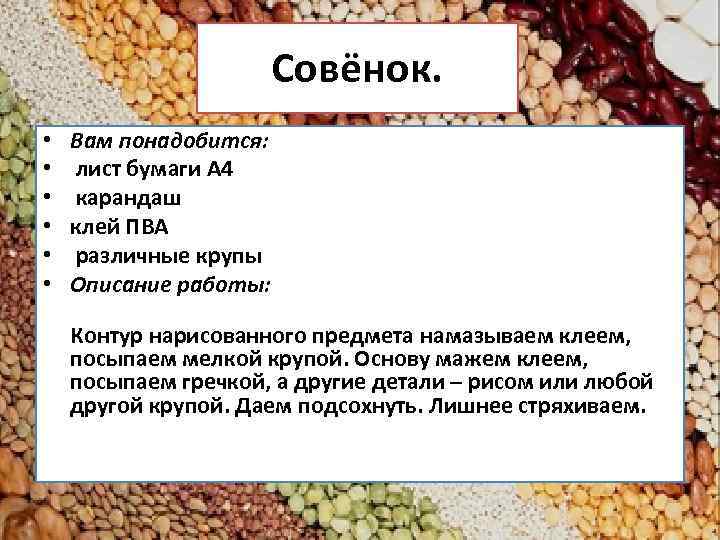 Совёнок.

• Вам понадобится:
• лист бумаги А4
• карандаш
• клей ПВА
• различные крупы
• Описание работы:

Контур нарисованного предмета намазываем клеем, посыпаем мелкой крупой. Основу мажем клеем, посыпаем гречкой, а другие детали – рисом или любой другой крупой. Даем подсохнуть. Лишнее стряхиваем.